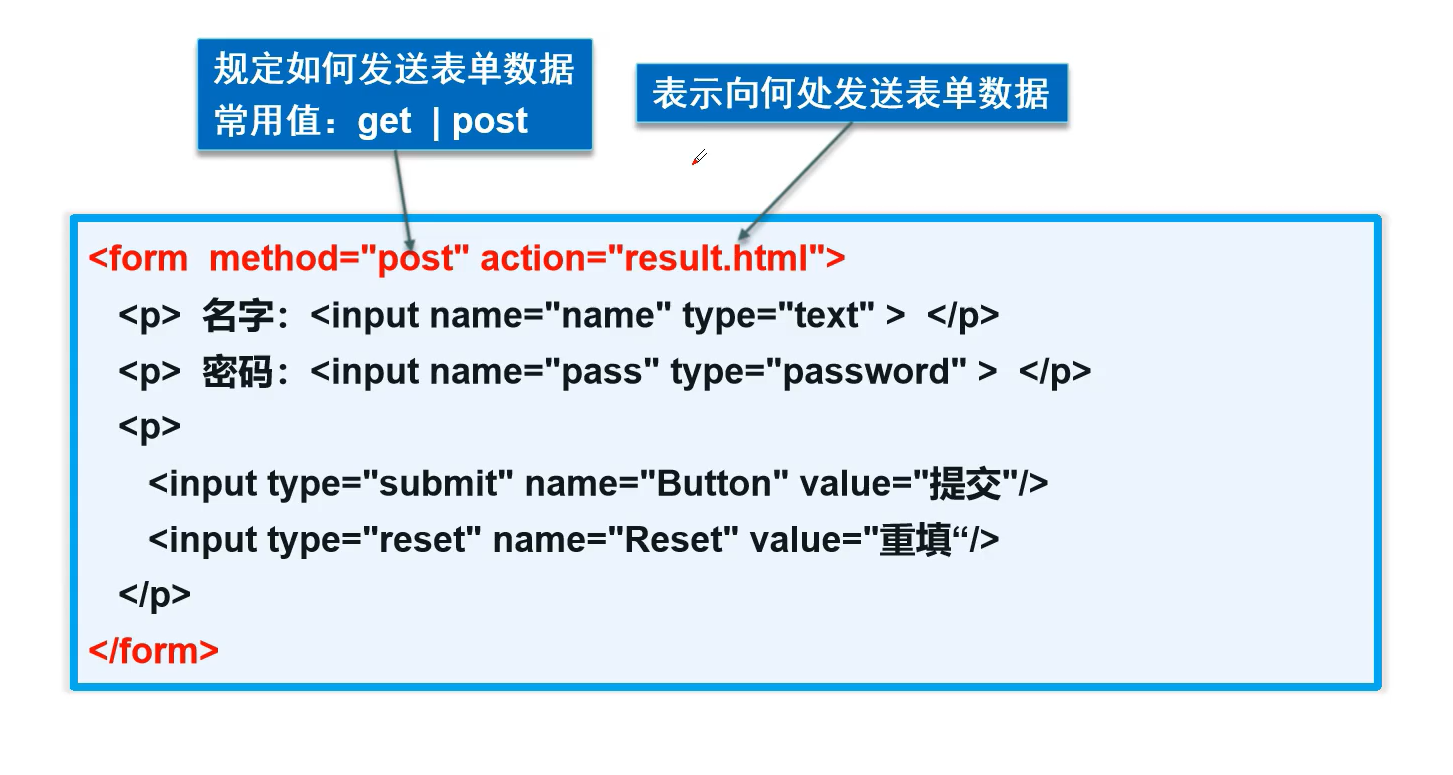 规定如何发送表单数据
常用值：get | post

表示向何处发送表单数据

<form method="post" action="result.html">
<p> 名字：<input name="name" type="text" > </p>
<p> 密码：<input name="pass" type="password" > </p>
<p>
<input type="submit" name="Button" value="提交"/>
<input type="reset" name="Reset" value="重填“/>
</p>
</form>